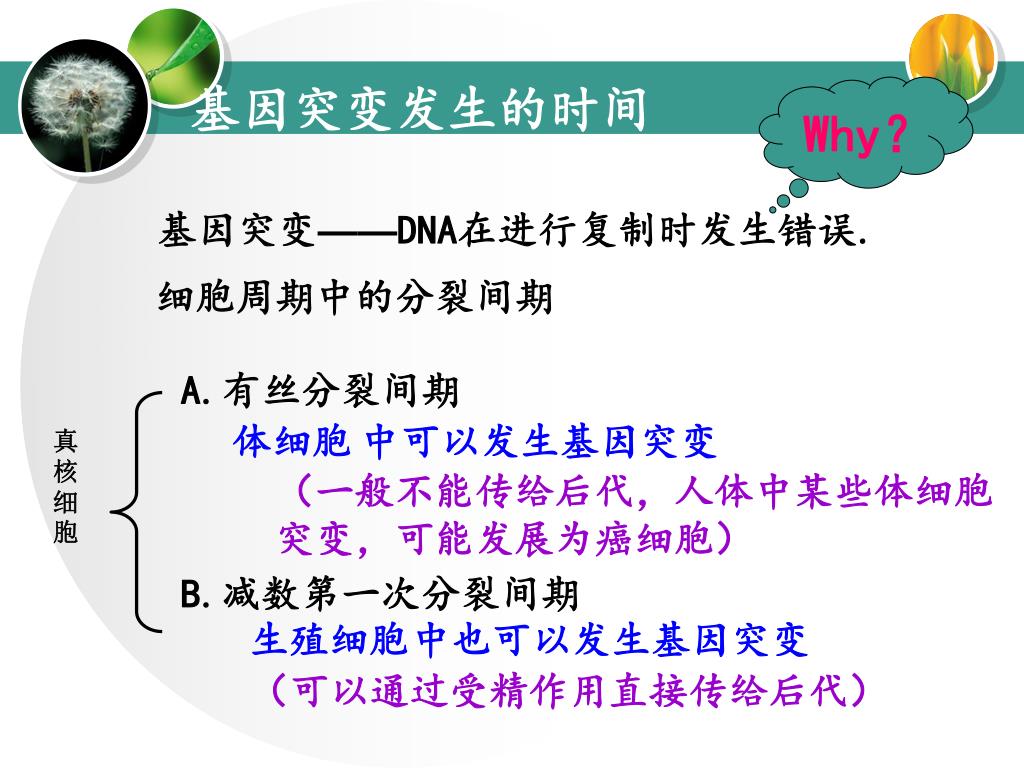 基因突变发生的时间

Why?

基因突变——DNA在进行复制时发生错误.

细胞周期中的分裂间期

真核细胞

A.有丝分裂间期

体细胞 中可以发生基因突变

（一般不能传给后代，人体中某些体细胞突变，可能发展为癌细胞）

B.减数第一次分裂间期

生殖细胞中也可以发生基因突变

（可以通过受精作用直接传给后代）